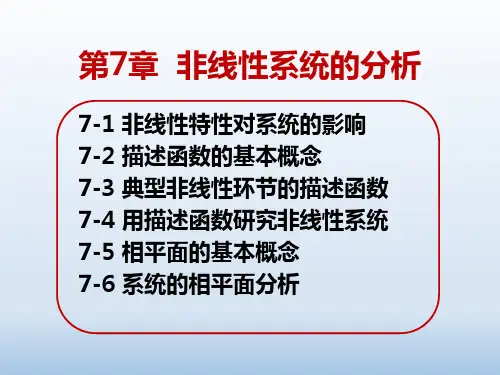 第7章 非线性系统的分析

7-1 非线性特性对系统的影响
7-2 描述函数的基本概念
7-3 典型非线性环节的描述函数
7-4 用描述函数研究非线性系统
7-5 相平面的基本概念
7-6 系统的相平面分析